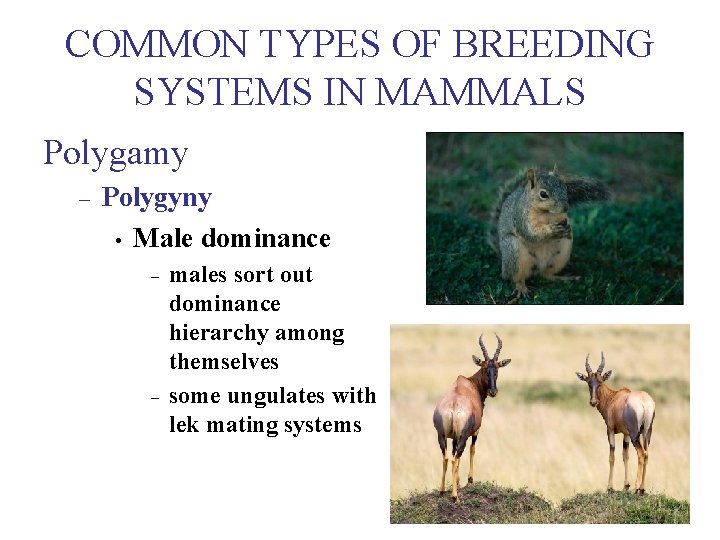 COMMON TYPES OF BREEDING SYSTEMS IN MAMMALS

Polygamy

– Polygyny

• Male dominance

– males sort out dominance hierarchy among themselves

– some ungulates with lek mating systems